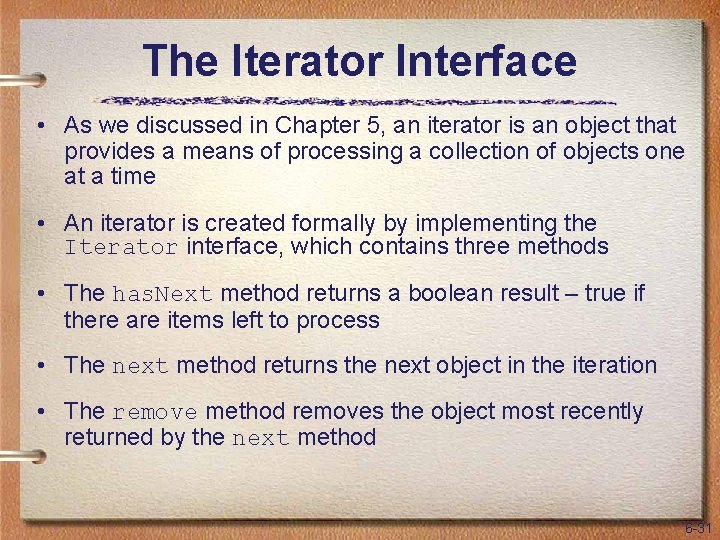 The Iterator Interface

• As we discussed in Chapter 5, an iterator is an object that provides a means of processing a collection of objects one at a time

• An iterator is created formally by implementing the Iterator interface, which contains three methods

• The hasNext method returns a boolean result – true if there are items left to process

• The next method returns the next object in the iteration

• The remove method removes the object most recently returned by the next method

6-31